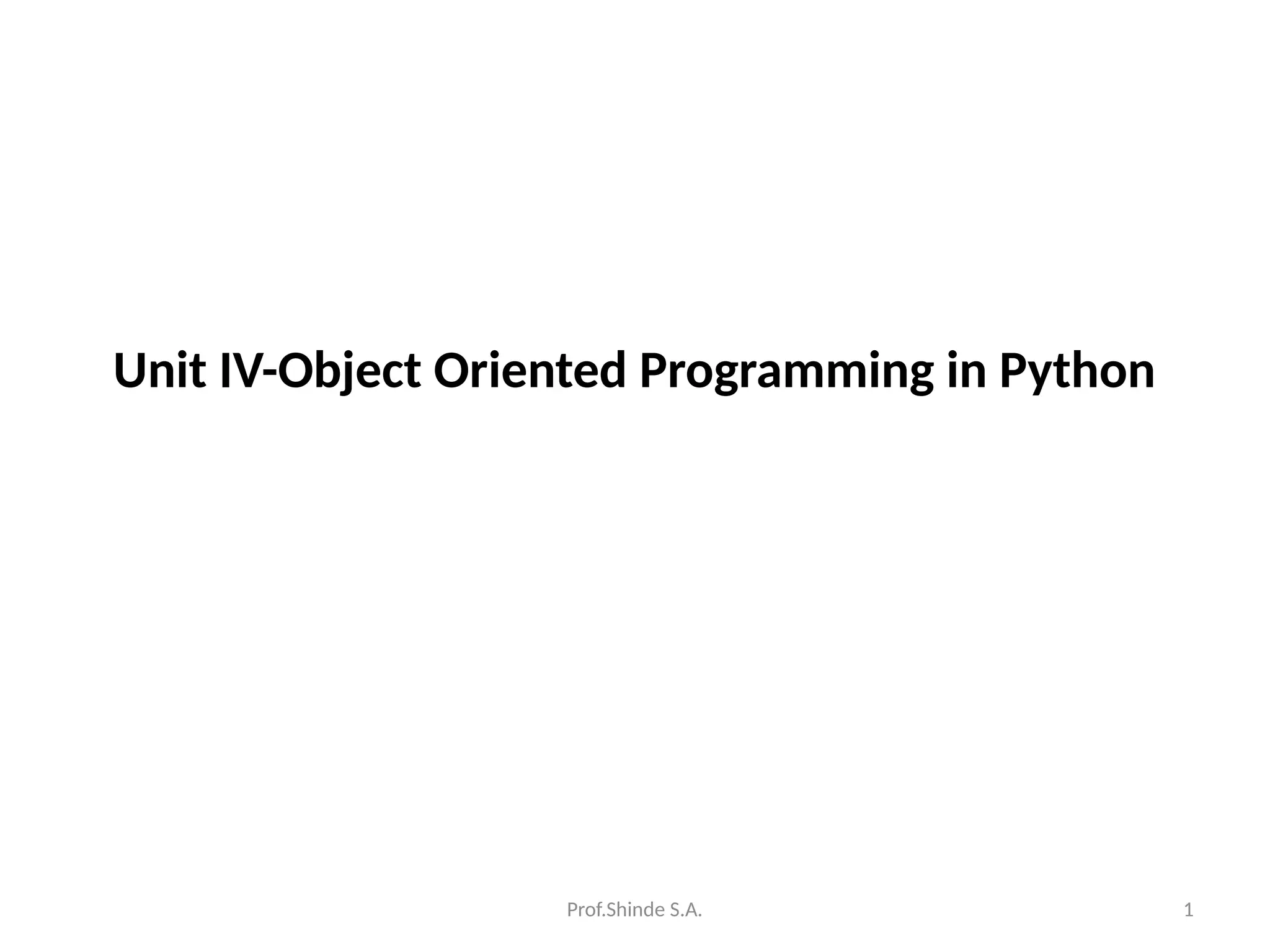 Unit IV-Object Oriented Programming in Python

Prof.Shinde S.A.

1